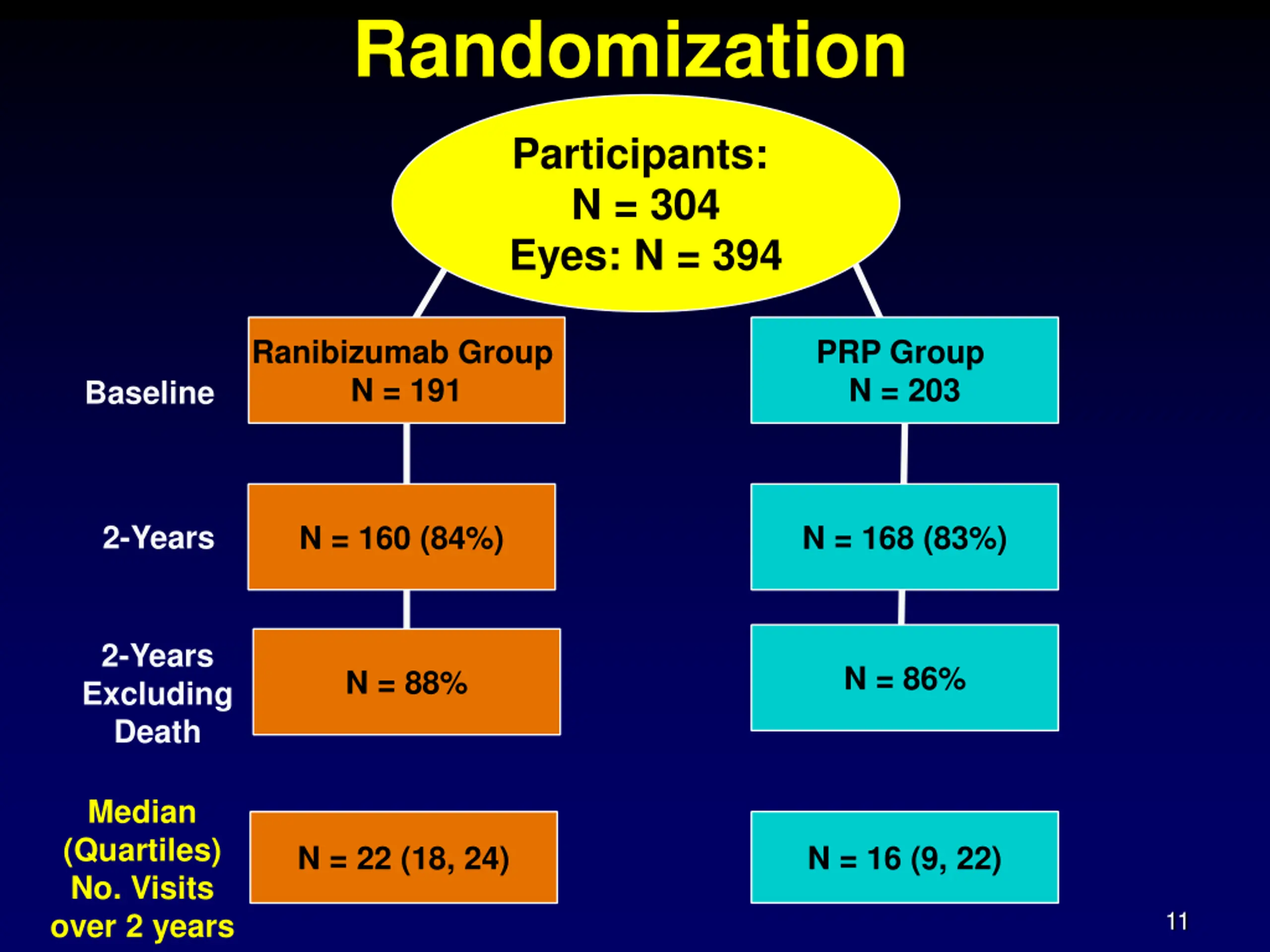 Randomization

Participants:
N = 304
Eyes: N = 394

Baseline

Ranibizumab Group
N = 191

PRP Group
N = 203

2-Years

N = 160 (84%)

N = 168 (83%)

2-Years Excluding Death

N = 88%

N = 86%

Median (Quartiles) No. Visits over 2 years

N = 22 (18, 24)

N = 16 (9, 22)

11